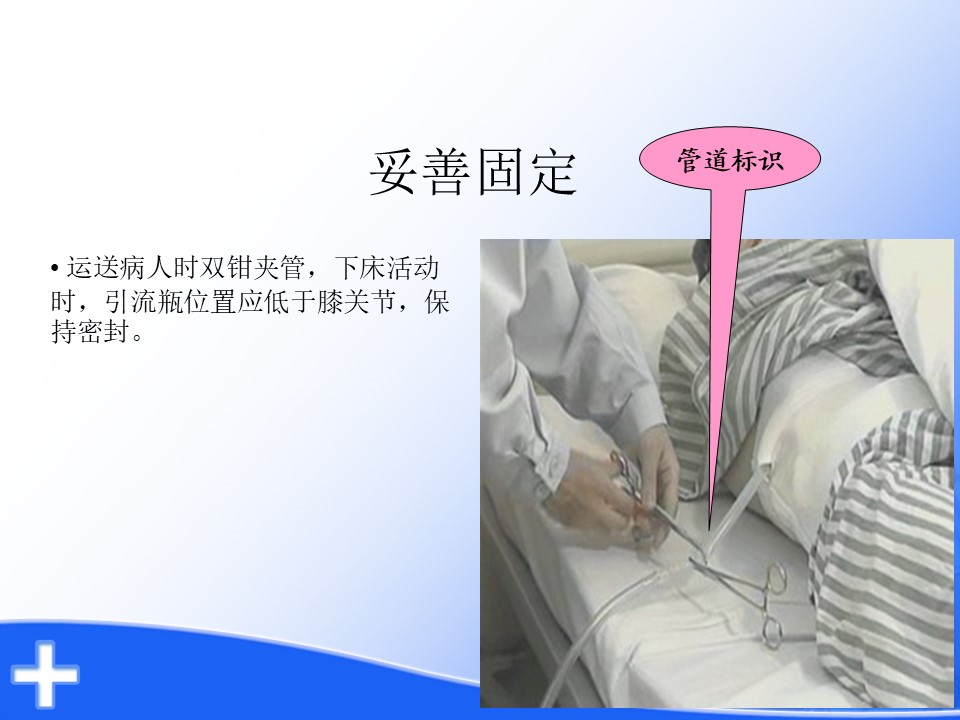 妥善固定

管道标识

• 运送病人时双钳夹管，下床活动时，引流瓶位置应低于膝关节，保持密封。